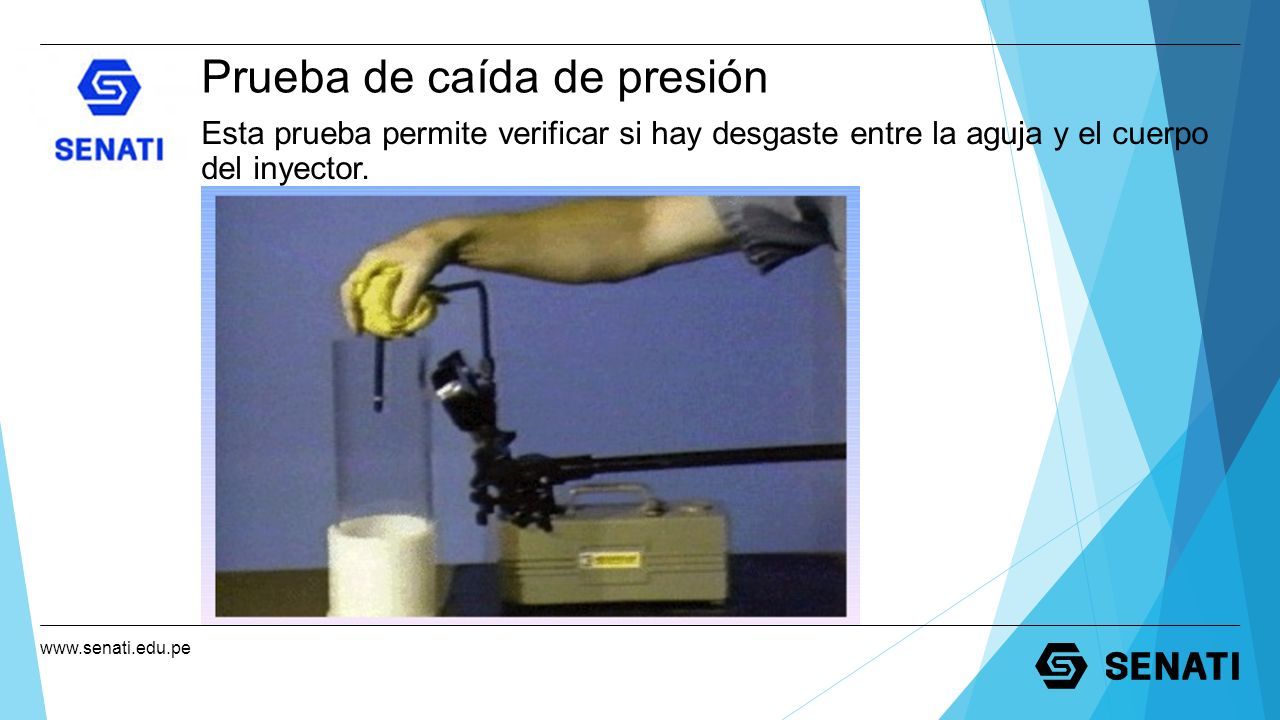 SENATI

Prueba de caída de presión

Esta prueba permite verificar si hay desgaste entre la aguja y el cuerpo del inyector.

www.senati.edu.pe

SENATI